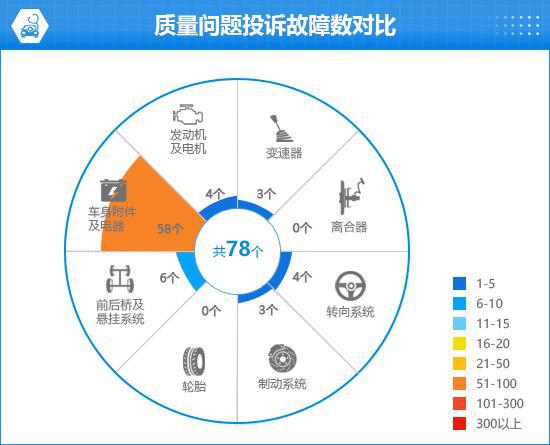 质量问题投诉故障数对比

发动机及电机
4个
变速器
3个
离合器
0个
转向系统
4个
制动系统
3个
轮胎
0个
前后桥及悬挂系统
6个
车身附件及电器
58个

共78个

1-5
6-10
11-15
16-20
21-50
51-100
101-300
300以上